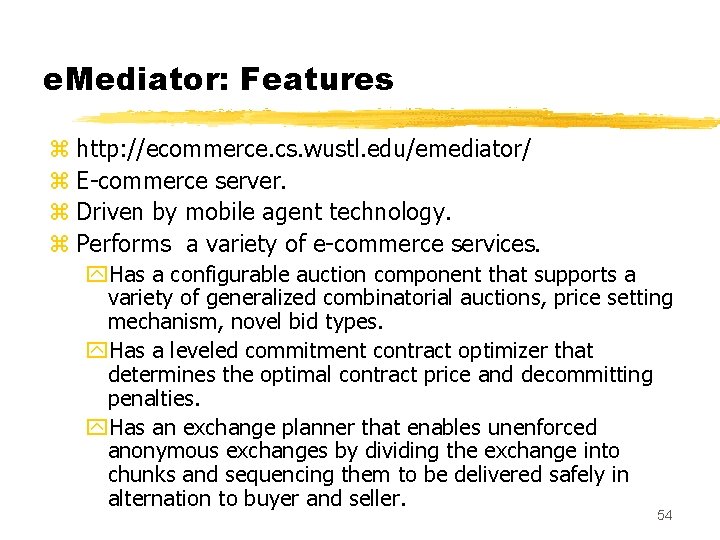 eMediator: Features

http://ecommerce.cs.wustl.edu/emediator/
E-commerce server.
Driven by mobile agent technology.
Performs a variety of e-commerce services.
Has a configurable auction component that supports a variety of generalized combinatorial auctions, price setting mechanism, novel bid types.
Has a leveled commitment contract optimizer that determines the optimal contract price and decommitting penalties.
Has an exchange planner that enables unenforced anonymous exchanges by dividing the exchange into chunks and sequencing them to be delivered safely in alternation to buyer and seller.

54